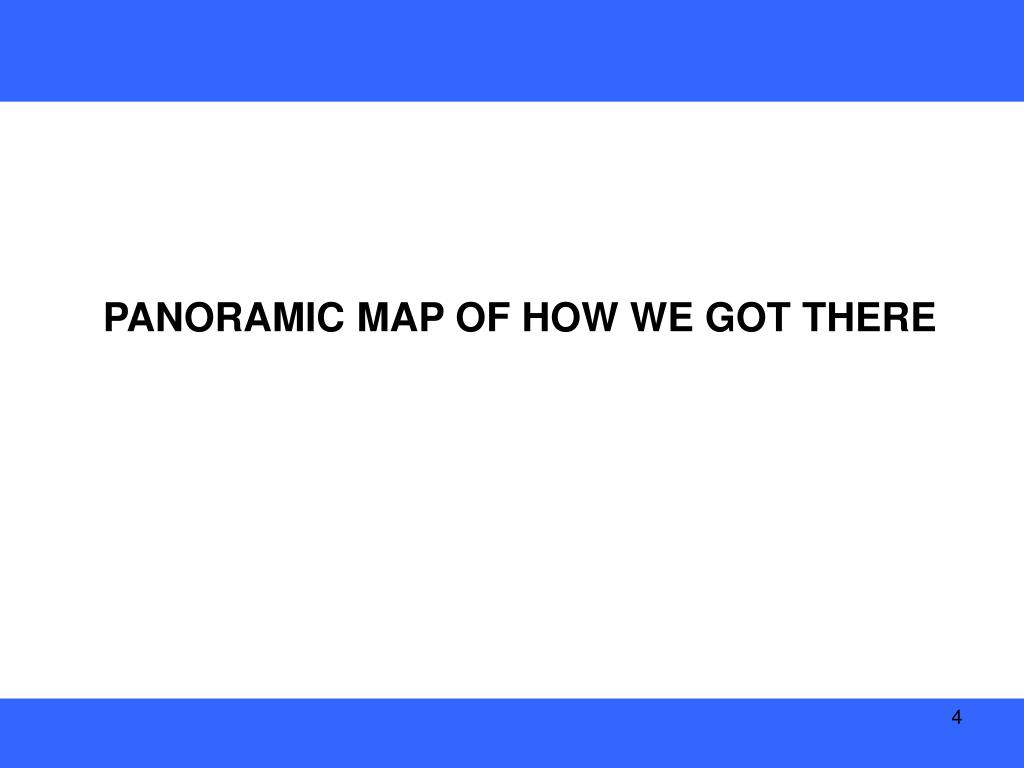 PANORAMIC MAP OF HOW WE GOT THERE

4